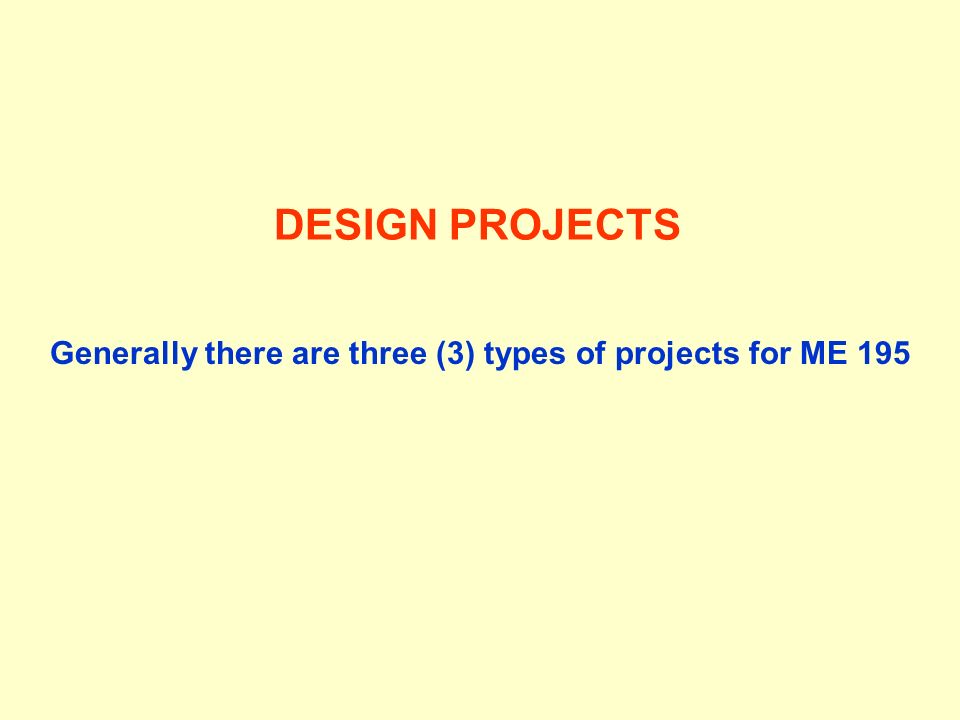 DESIGN PROJECTS

Generally there are three (3) types of projects for ME 195